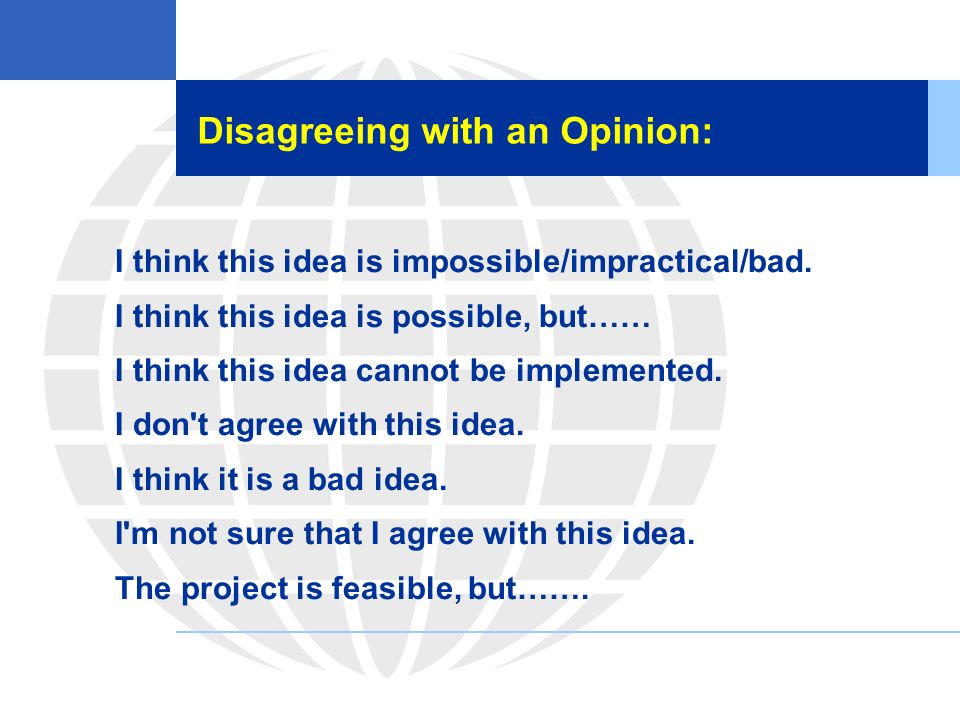 Disagreeing with an Opinion:

I think this idea is impossible/impractical/bad.

I think this idea is possible, but……

I think this idea cannot be implemented.

I don't agree with this idea.

I think it is a bad idea.

I'm not sure that I agree with this idea.

The project is feasible, but…….